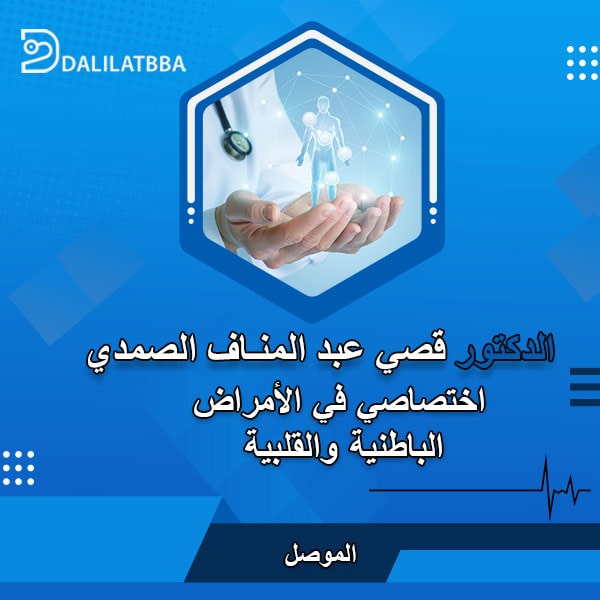 DALILATBBA

الدكتور قصي عبد المنـاف الصمدي
اختصاصي في الأمراض
الباطنية والقلبية

الموصل